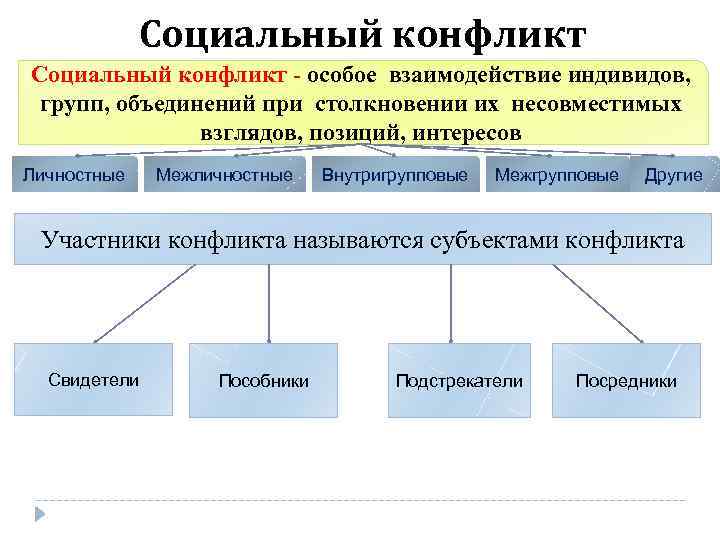 Социальный конфликт

Социальный конфликт - особое взаимодействие индивидов, групп, объединений при столкновении их несовместимых взглядов, позиций, интересов

Личностные

Межличностные

Внутригрупповые

Межгрупповые

Другие

Участники конфликта называются субъектами конфликта

Свидетели

Пособники

Подстрекатели

Посредники